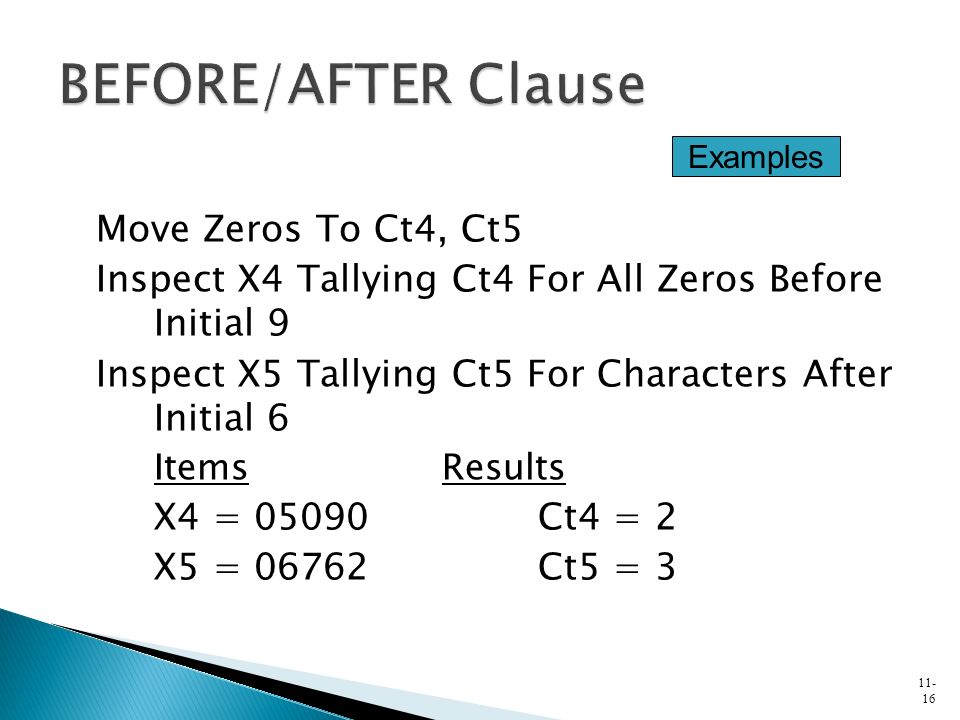 BEFORE/AFTER Clause

Examples

Move Zeros To Ct4, Ct5
Inspect X4 Tallying Ct4 For All Zeros Before Initial 9
Inspect X5 Tallying Ct5 For Characters After Initial 6

| Items | Results |
|---|---|
| X4 = 05090 | Ct4 = 2 |
| X5 = 06762 | Ct5 = 3 |

11-16